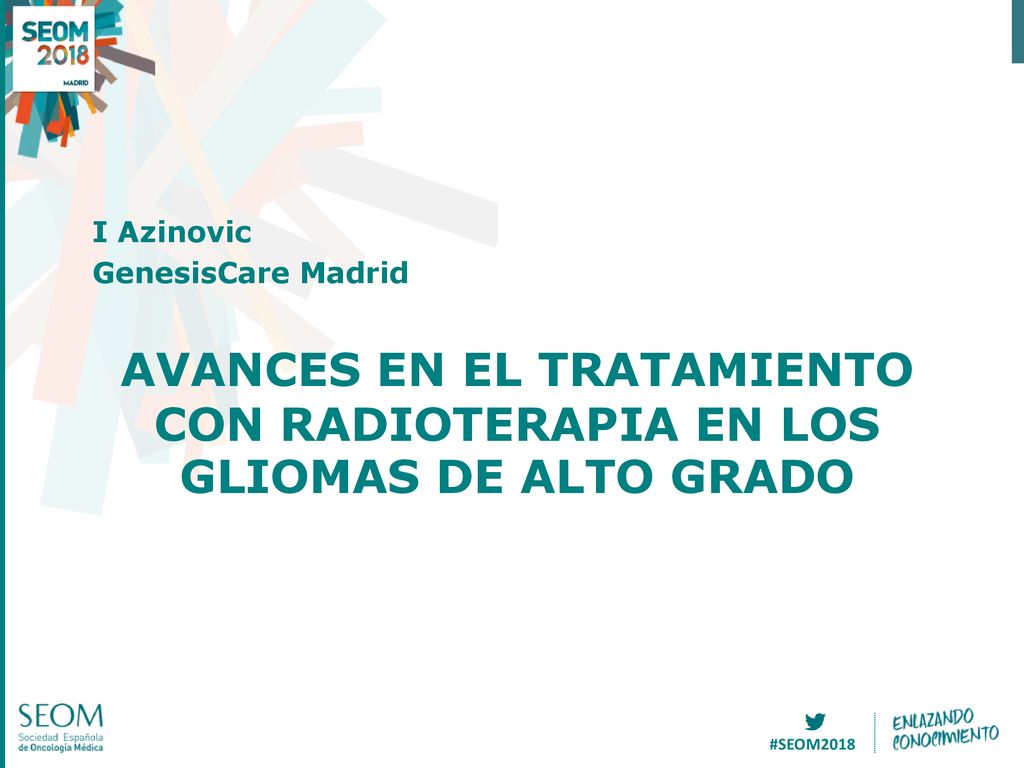 SEOM 2018 MADRID

I Azinovic
GenesisCare Madrid

AVANCES EN EL TRATAMIENTO CON RADIOTERAPIA EN LOS GLIOMAS DE ALTO GRADO

SEOM
Sociedad Española de Oncología Médica

#SEOM2018

ENLAZANDO CONOCIMIENTO